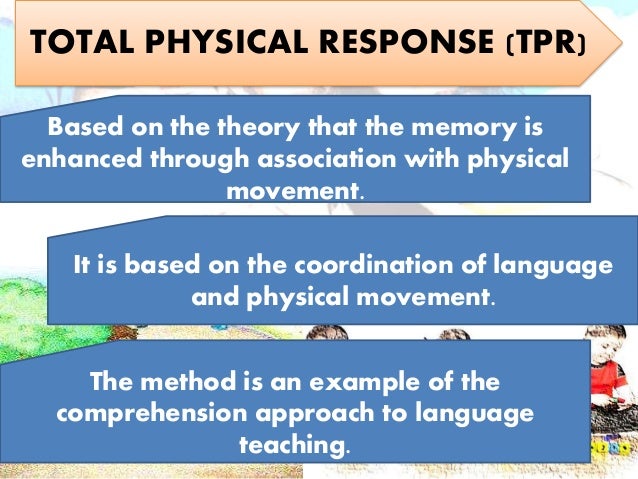 TOTAL PHYSICAL RESPONSE (TPR)

Based on the theory that the memory is enhanced through association with physical movement.

It is based on the coordination of language and physical movement.

The method is an example of the comprehension approach to language teaching.